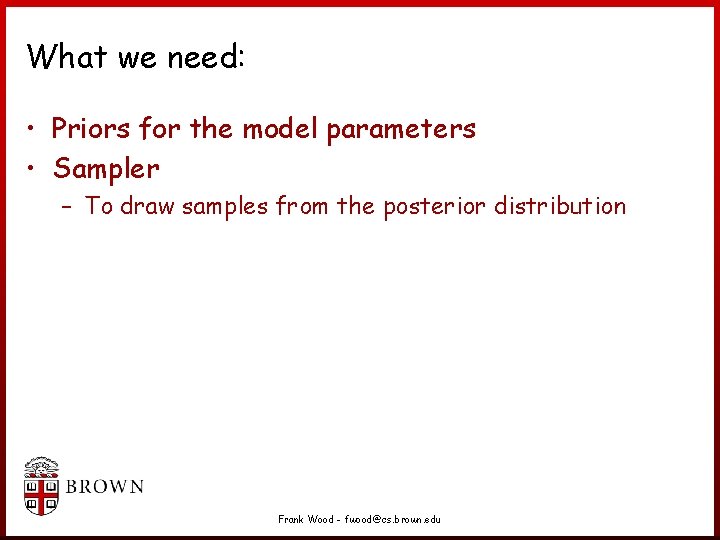 What we need:

• Priors for the model parameters
• Sampler
– To draw samples from the posterior distribution

BROWN

Frank Wood - fwood@cs.brown.edu